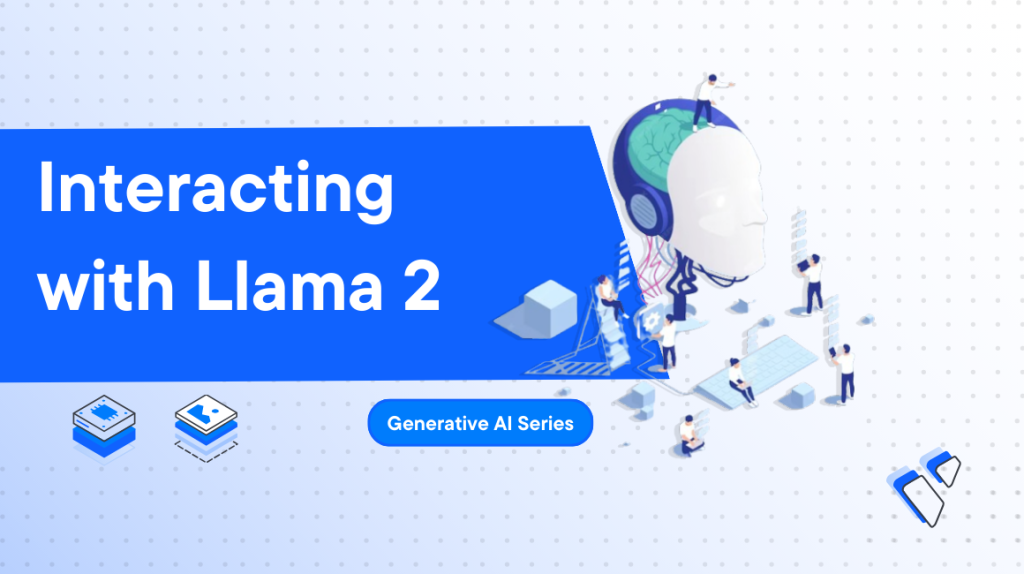 Interacting with Llama 2

Generative AI Series